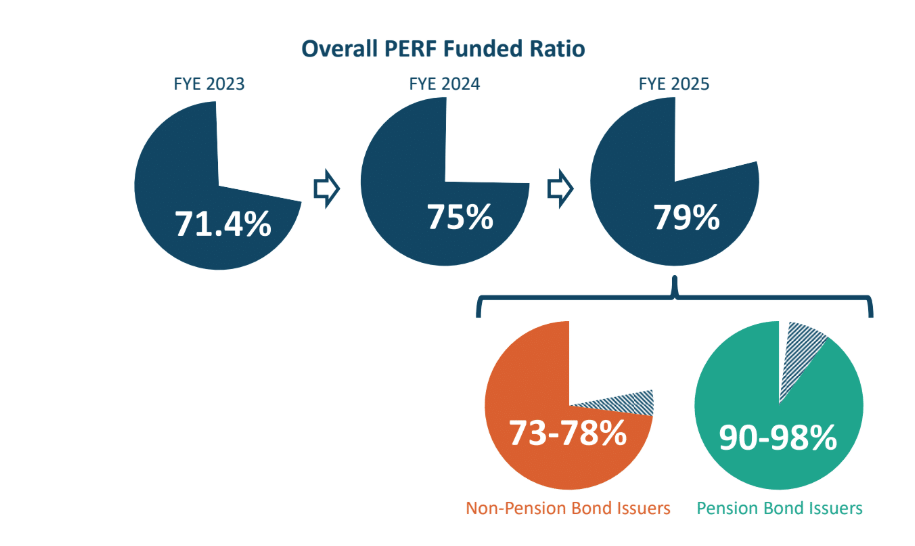 Overall PERF Funded Ratio

FYE 2023

71.4%

FYE 2024

75%

FYE 2025

79%

73-78%

Non-Pension Bond Issuers

90-98%

Pension Bond Issuers